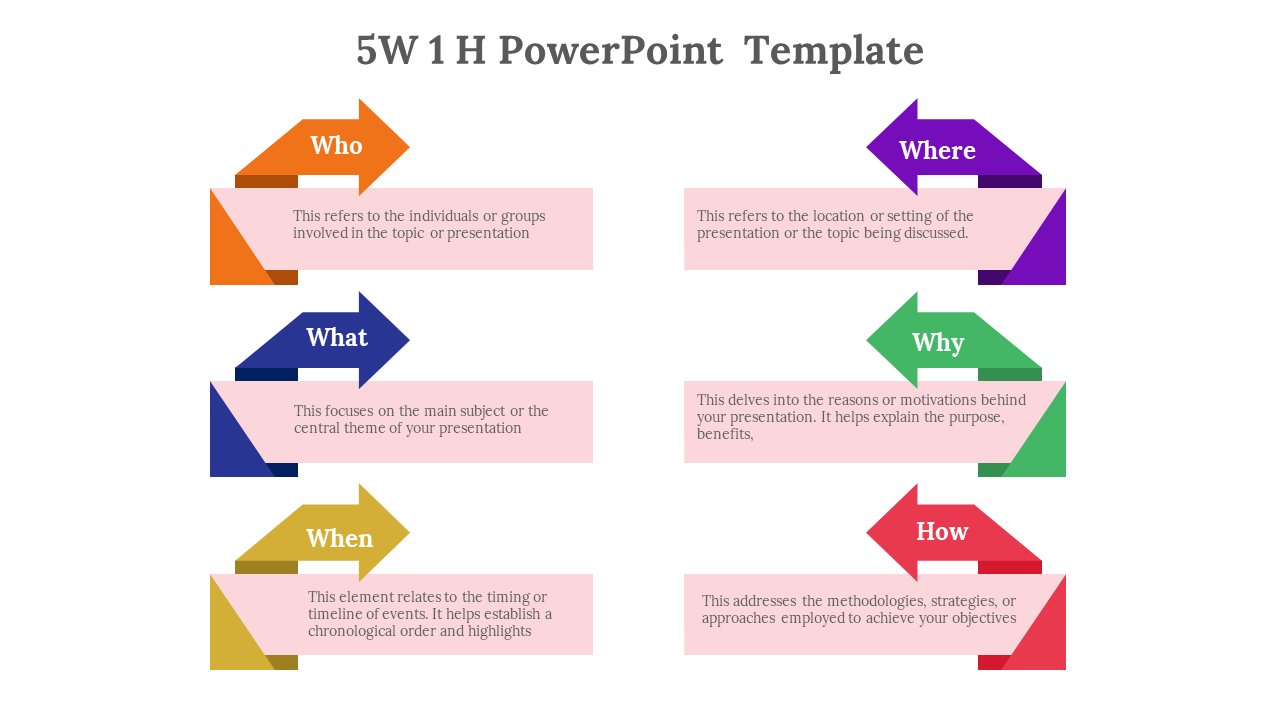 5W 1 H PowerPoint Template

Who

This refers to the individuals or groups involved in the topic or presentation

What

This focuses on the main subject or the central theme of your presentation

When

This element relates to the timing or timeline of events. It helps establish a chronological order and highlights

Where

This refers to the location or setting of the presentation or the topic being discussed.

Why

This delves into the reasons or motivations behind your presentation. It helps explain the purpose, benefits,

How

This addresses the methodologies, strategies, or approaches employed to achieve your objectives